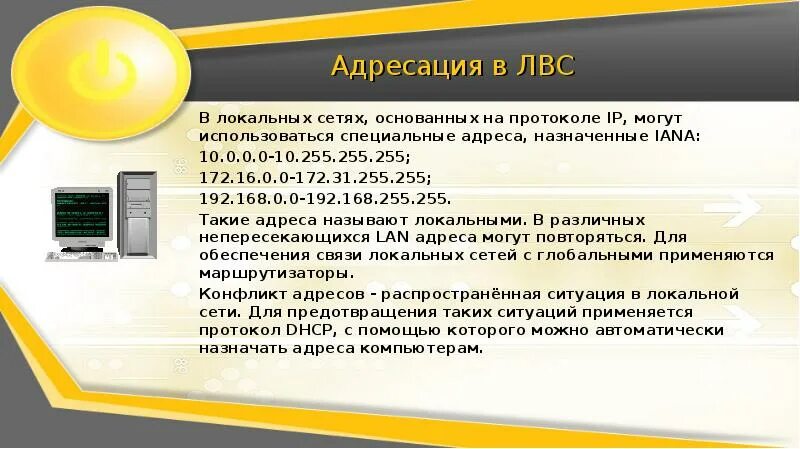 Адресация в ЛВС

В локальных сетях, основанных на протоколе IP, могут использоваться специальные адреса, назначенные IANA:

10.0.0.0-10.255.255.255;

172.16.0.0-172.31.255.255;

192.168.0.0-192.168.255.255.

Такие адреса называют локальными. В различных непересекающихся LAN адреса могут повторяться. Для обеспечения связи локальных сетей с глобальными применяются маршрутизаторы.

Конфликт адресов - распространённая ситуация в локальной сети. Для предотвращения таких ситуаций применяется протокол DHCP, с помощью которого можно автоматически назначать адреса компьютерам.